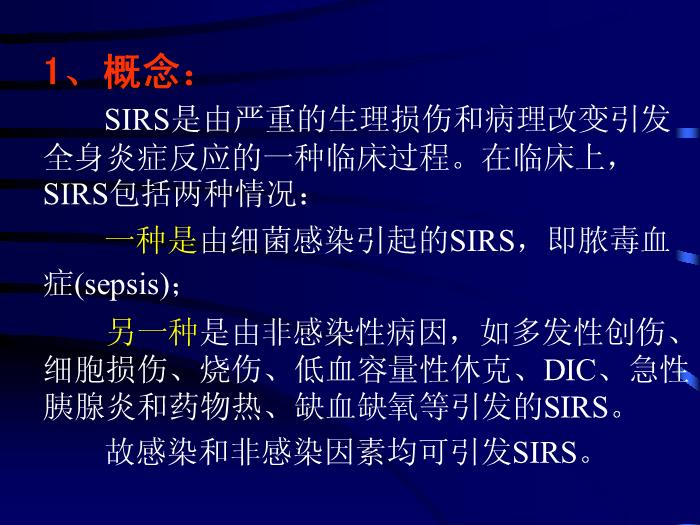 1、概念：

SIRS是由严重的生理损伤和病理改变引发全身炎症反应的一种临床过程。在临床上，SIRS包括两种情况：

一种是由细菌感染引起的SIRS，即脓毒血症(sepsis)；

另一种是由非感染性病因，如多发性创伤、细胞损伤、烧伤、低血容量性休克、DIC、急性胰腺炎和药物热、缺血缺氧等引发的SIRS。

故感染和非感染因素均可引发SIRS。